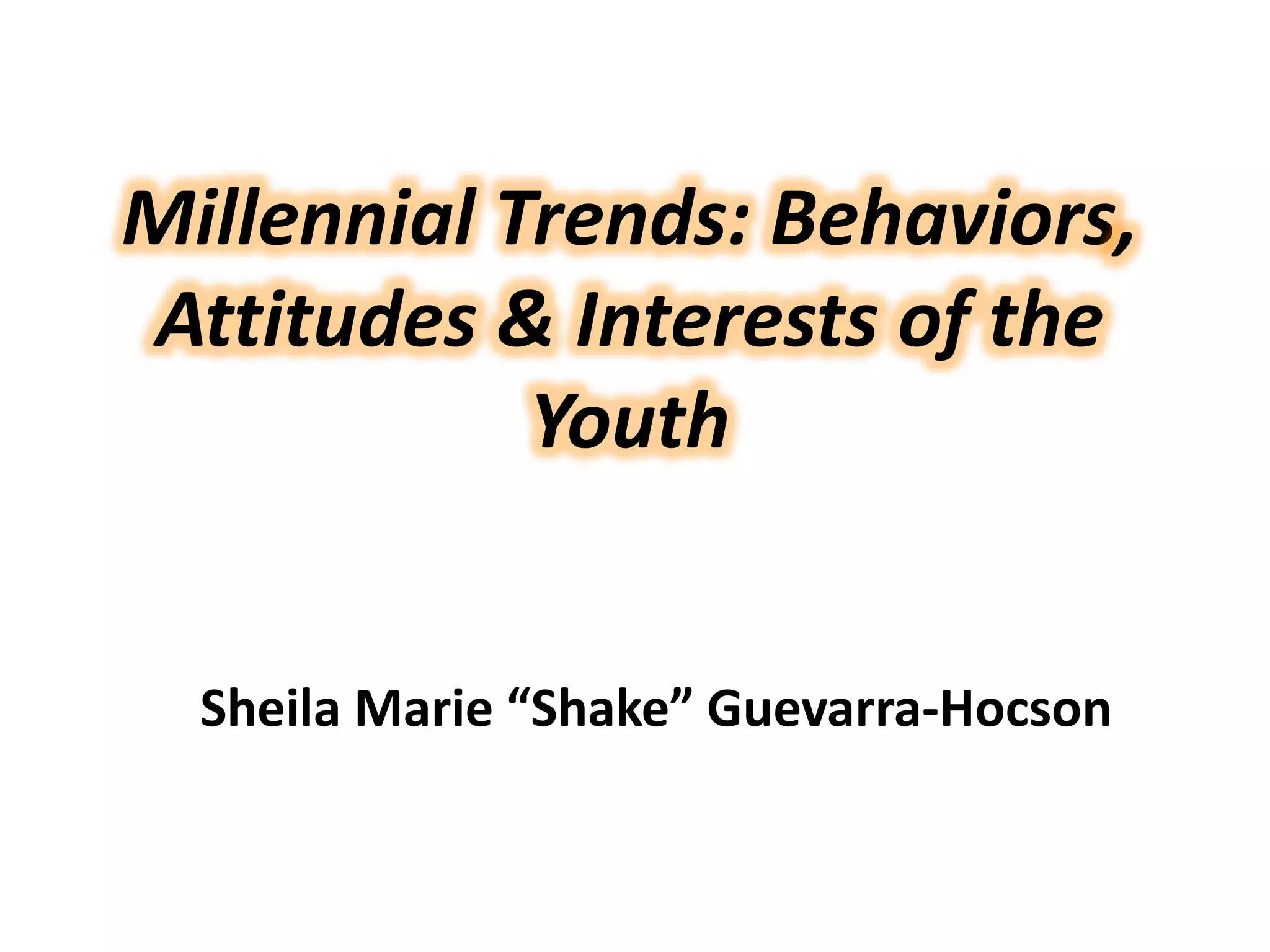 Millennial Trends: Behaviors, Attitudes & Interests of the Youth

Sheila Marie “Shake” Guevarra-Hocson